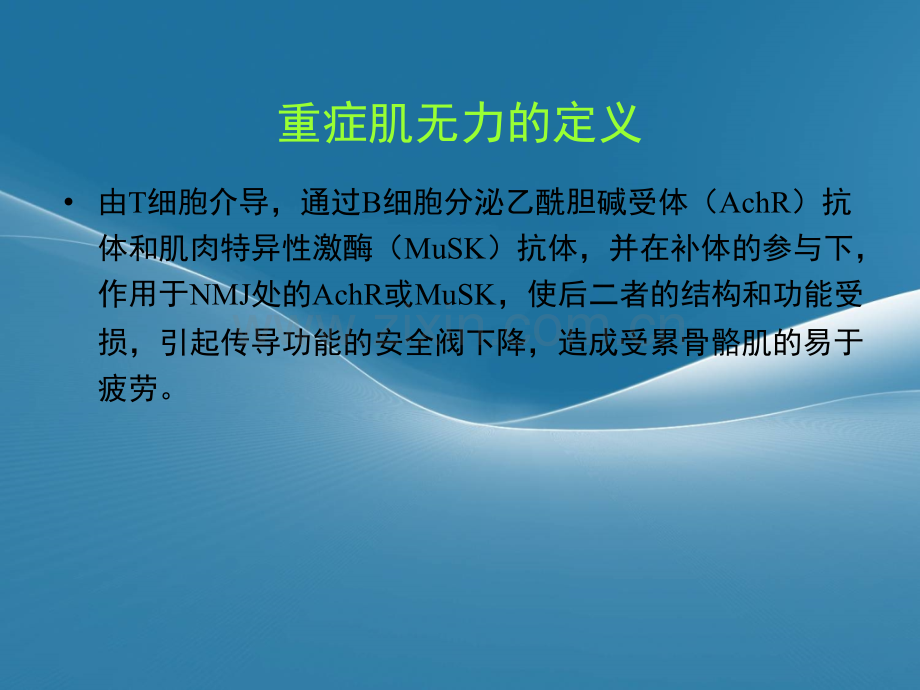 重症肌无力的定义

• 由T细胞介导，通过B细胞分泌乙酰胆碱受体（AchR）抗体和肌肉特异性激酶（MuSK）抗体，并在补体的参与下，作用于NMJ处的AchR或MuSK，使后二者的结构和功能受损，引起传导功能的安全阀下降，造成受累骨骼肌的易于疲劳。

www.zixin.com.cn